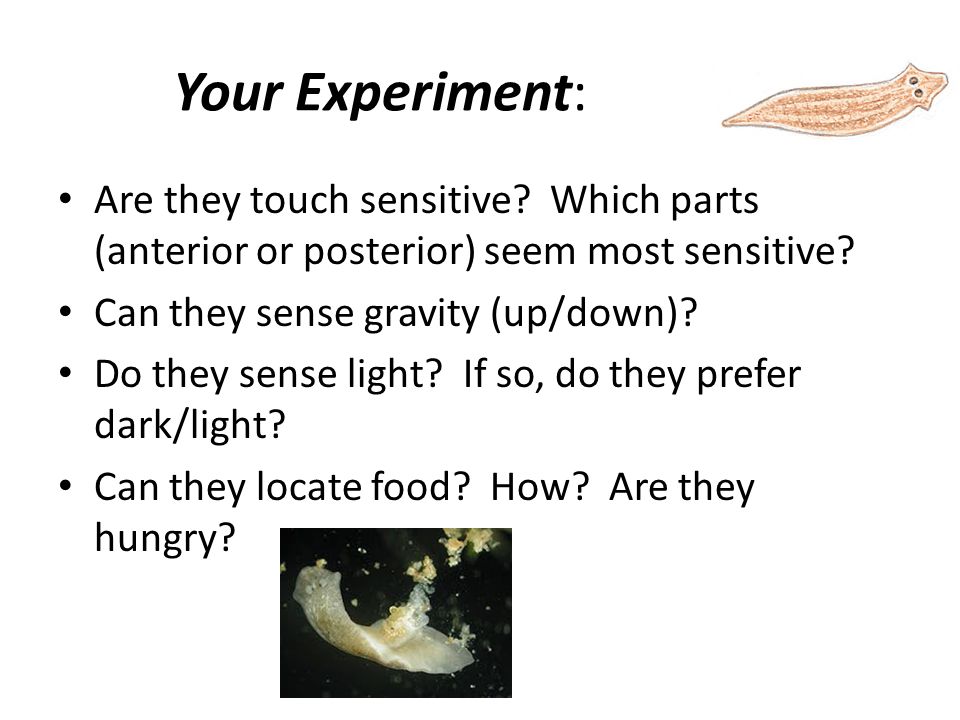 Your Experiment:

• Are they touch sensitive? Which parts (anterior or posterior) seem most sensitive?

• Can they sense gravity (up/down)?

• Do they sense light? If so, do they prefer dark/light?

• Can they locate food? How? Are they hungry?